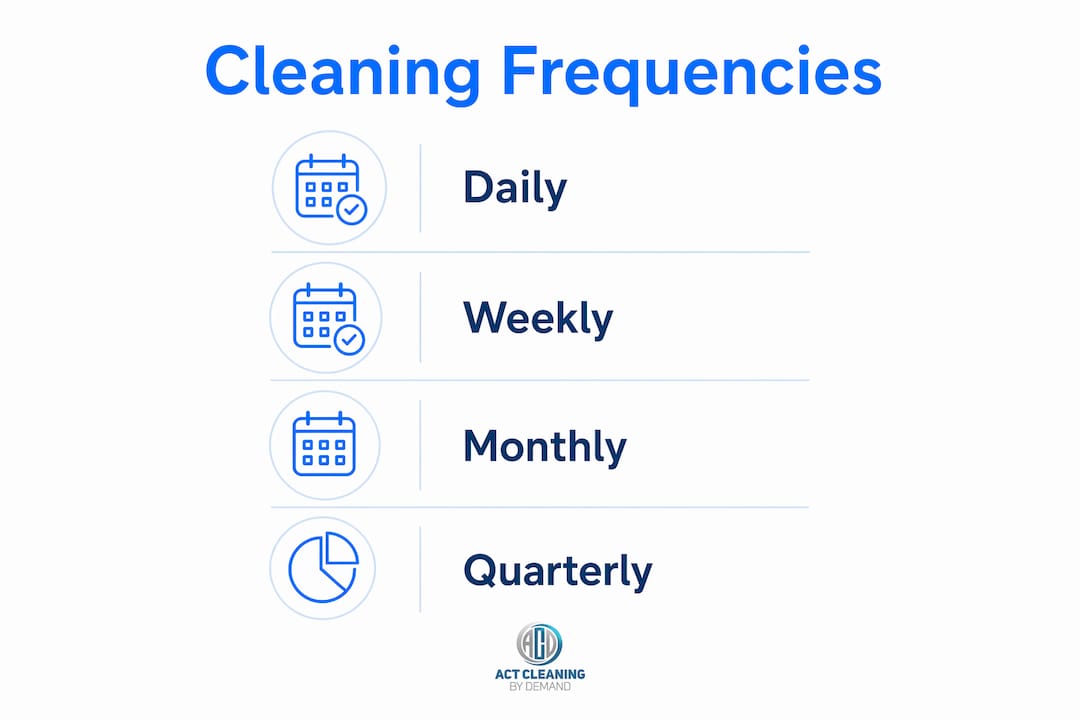 Cleaning Frequencies

Daily

Weekly

Monthly

Quarterly

ACD
ACT CLEANING
BY DEMAND